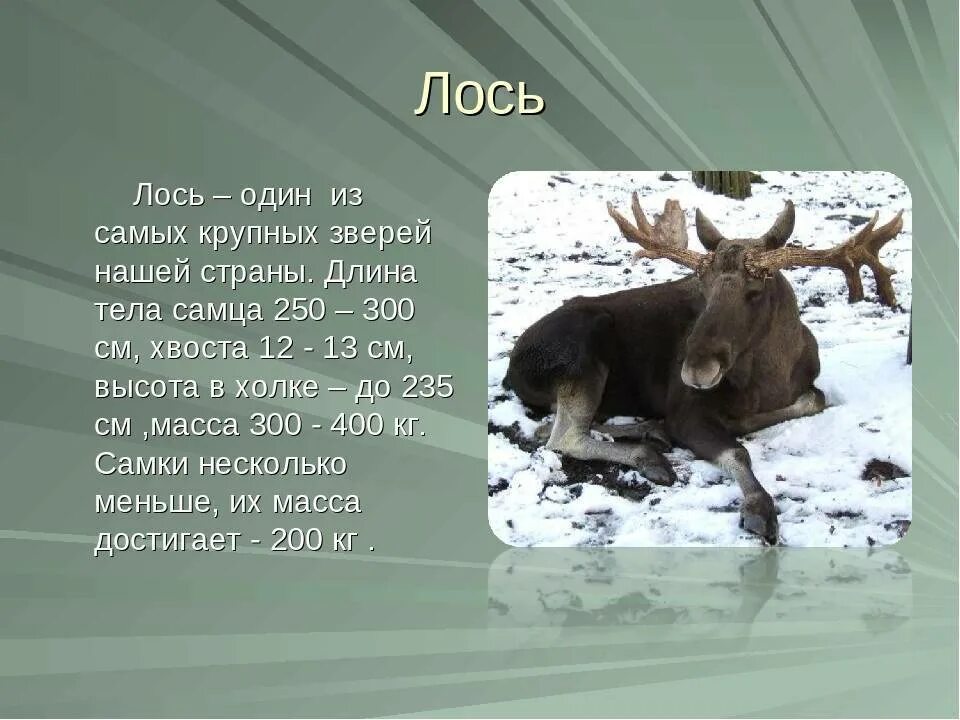 Лось

Лось – один из самых крупных зверей нашей страны. Длина тела самца 250 – 300 см, хвоста 12 - 13 см, высота в холке – до 235 см ,масса 300 - 400 кг. Самки несколько меньше, их масса достигает - 200 кг .